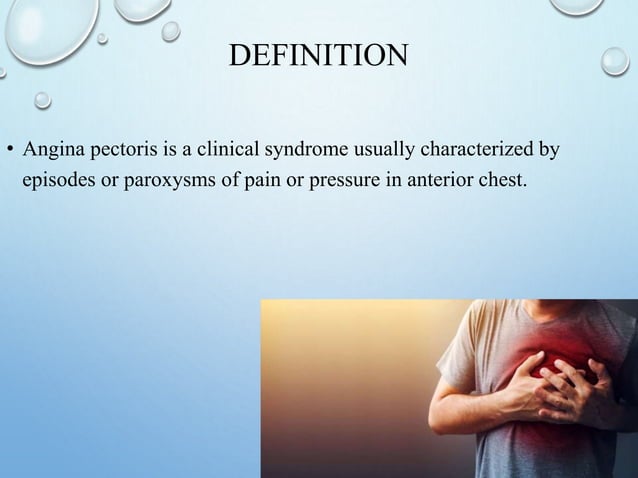 DEFINITION

• Angina pectoris is a clinical syndrome usually characterized by episodes or paroxysms of pain or pressure in anterior chest.